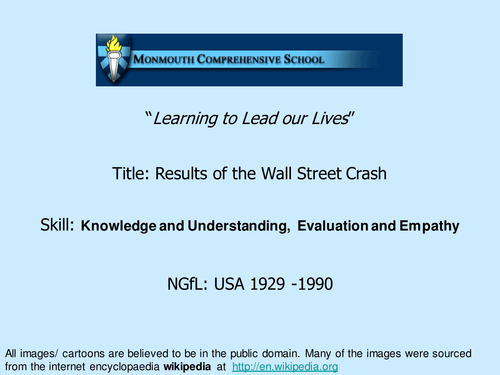 MONMOUTH COMPREHENSIVE SCHOOL

"Learning to Lead our Lives"

Title: Results of the Wall Street Crash

Skill: Knowledge and Understanding, Evaluation and Empathy

NGfL: USA 1929 -1990

All images/ cartoons are believed to be in the public domain. Many of the images were sourced from the internet encyclopaedia wikipedia at http://en.wikipedia.org